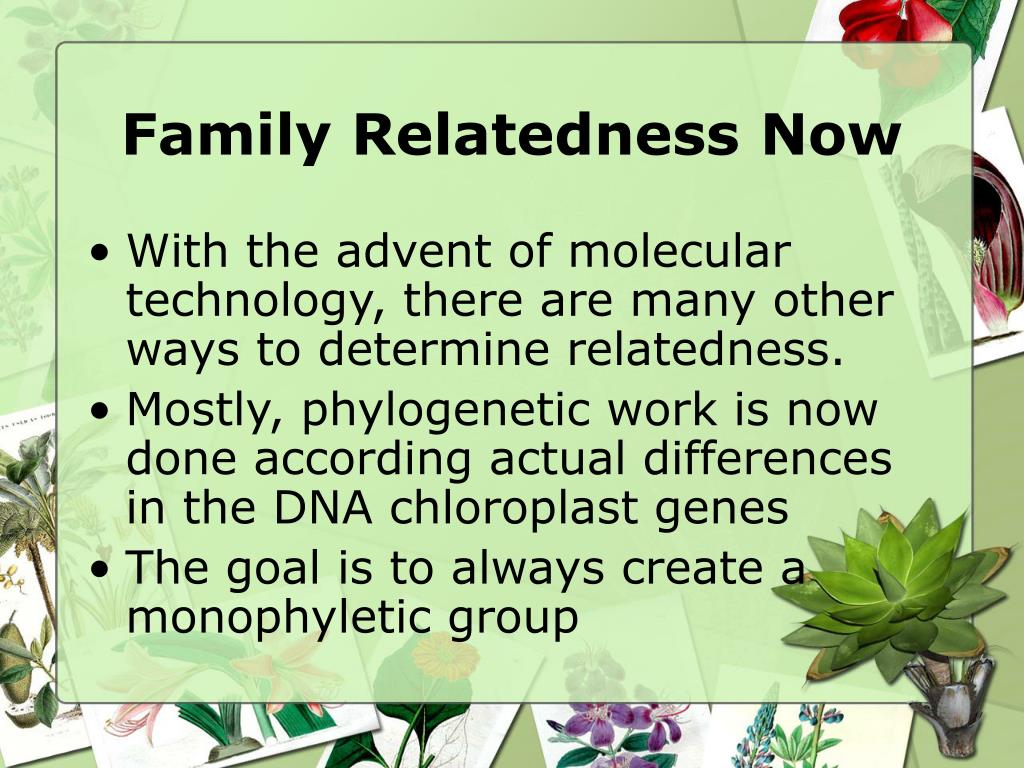 Family Relatedness Now

• With the advent of molecular technology, there are many other ways to determine relatedness.
• Mostly, phylogenetic work is now done according actual differences in the DNA chloroplast genes
• The goal is to always create a monophyletic group